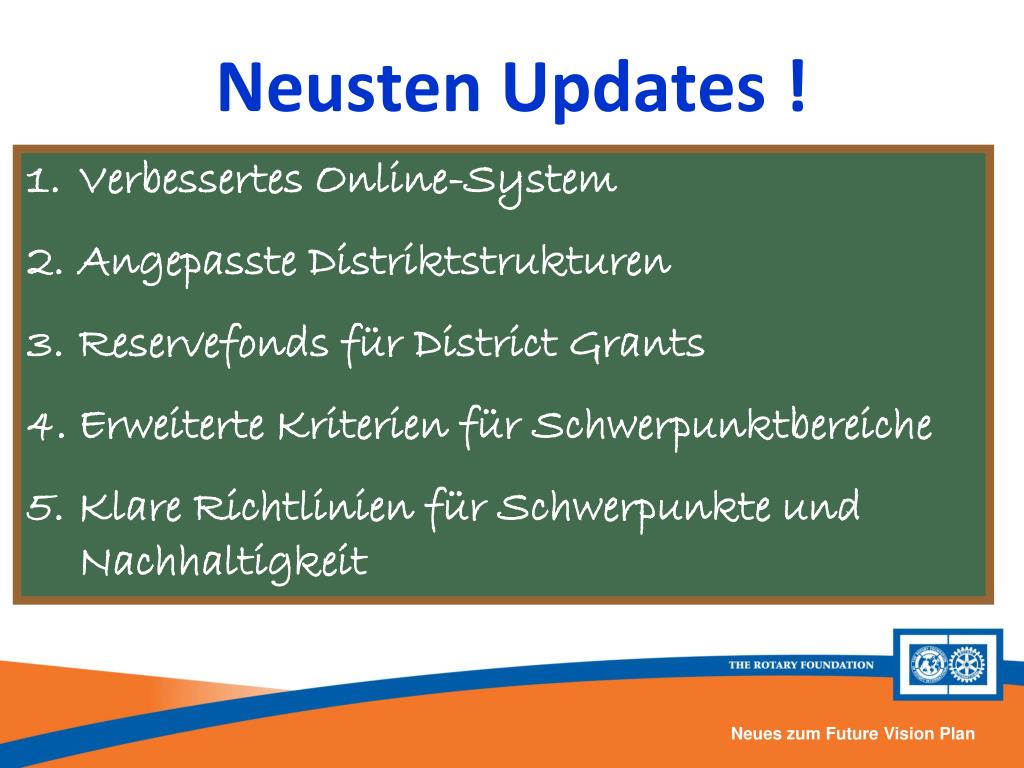 Neusten Updates !

1. Verbessertes Online-System
2. Angepasste Distriktstrukturen
3. Reservefonds für District Grants
4. Erweiterte Kriterien für Schwerpunktbereiche
5. Klare Richtlinien für Schwerpunkte und Nachhaltigkeit

THE ROTARY FOUNDATION

Neues zum Future Vision Plan